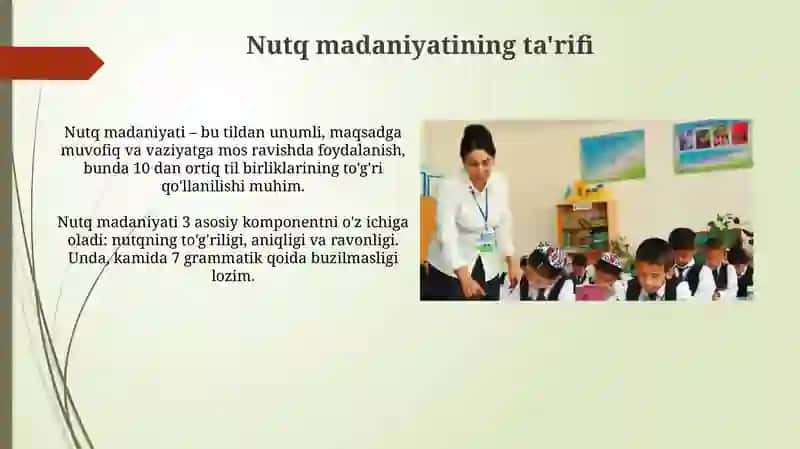 Nutq madaniyatining ta'rifi

Nutq madaniyati – bu tildan unumli, maqsadga muvofiq va vaziyatga mos ravishda foydalanish, bunda 10 dan ortiq til birliklarining to'g'ri qo'llanilishi muhim.

Nutq madaniyati 3 asosiy komponentni o'z ichiga oladi: nutqning to'g'riligi, aniqligi va ravonligi. Unda, kamida 7 grammatik qoida buzilmasligi lozim.